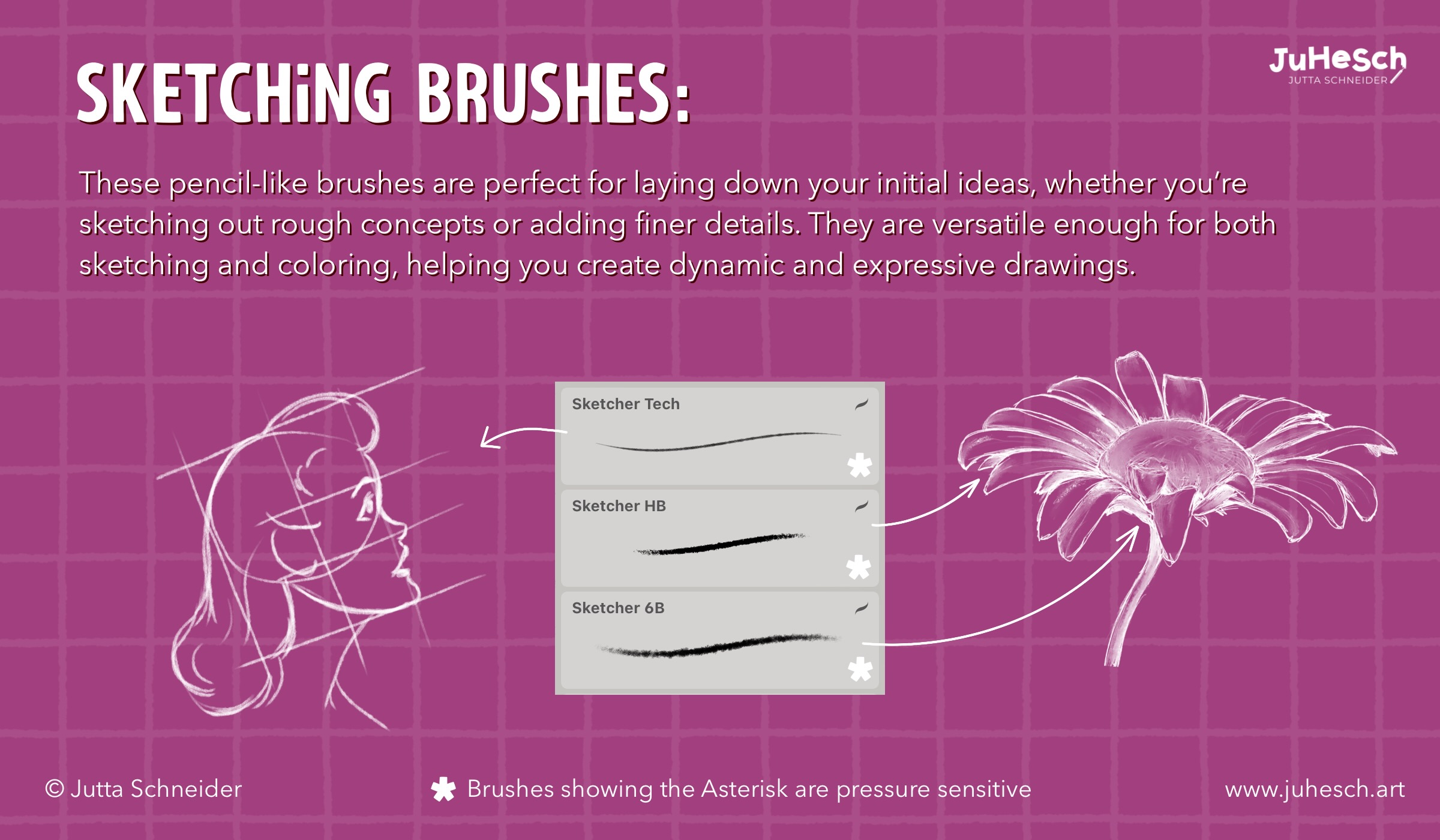 SKETCHiNG BRUSHES:

JuHeSch
JUTTA SCHNEIDER

These pencil-like brushes are perfect for laying down your initial ideas, whether you're sketching out rough concepts or adding finer details. They are versatile enough for both sketching and coloring, helping you create dynamic and expressive drawings.

Sketcher Tech

Sketcher HB

Sketcher 6B

© Jutta Schneider

Brushes showing the Asterisk are pressure sensitive

www.juhesch.art